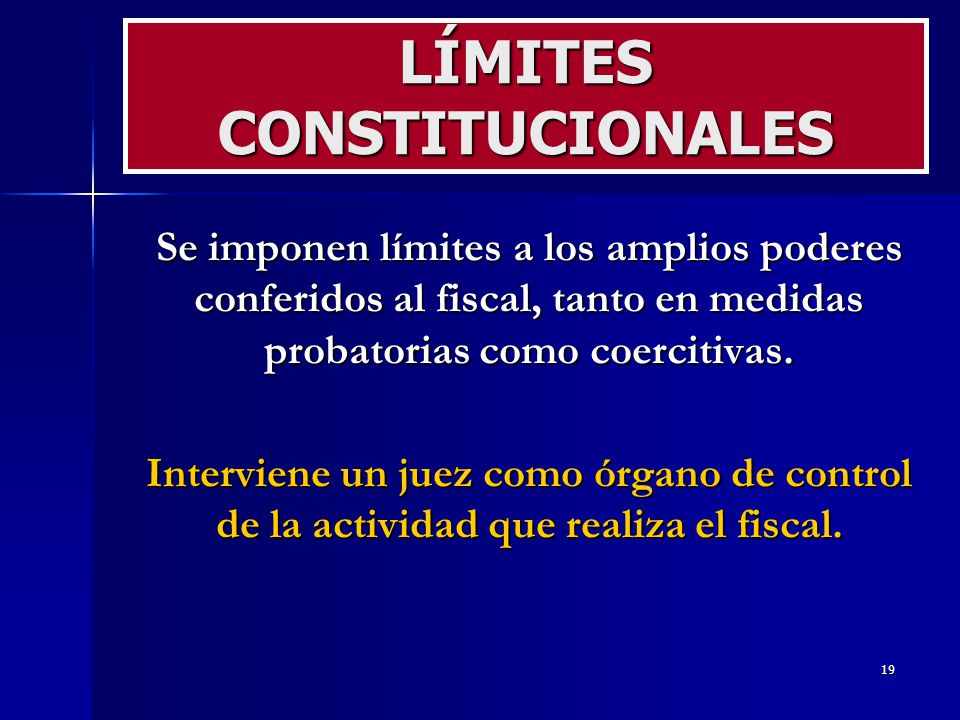 LÍMITES CONSTITUCIONALES

Se imponen límites a los amplios poderes conferidos al fiscal, tanto en medidas probatorias como coercitivas.

Interviene un juez como órgano de control de la actividad que realiza el fiscal.

19